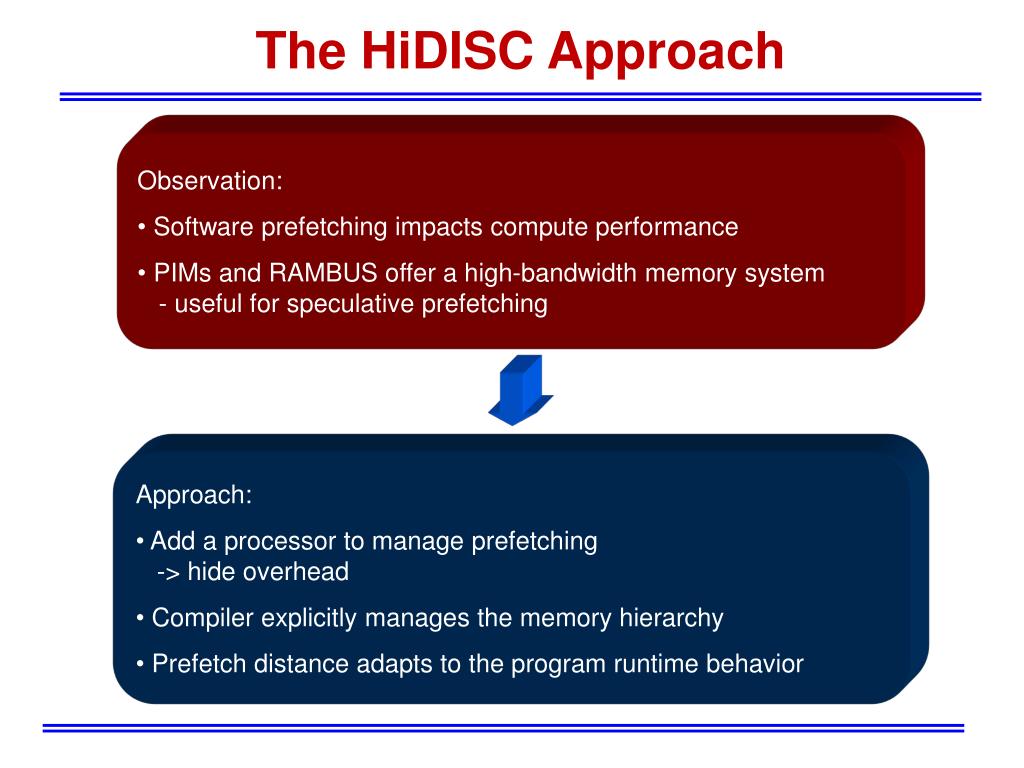 The HiDISC Approach

Observation:

• Software prefetching impacts compute performance

• PIMs and RAMBUS offer a high-bandwidth memory system
- useful for speculative prefetching

Approach:

• Add a processor to manage prefetching
-> hide overhead

• Compiler explicitly manages the memory hierarchy

• Prefetch distance adapts to the program runtime behavior